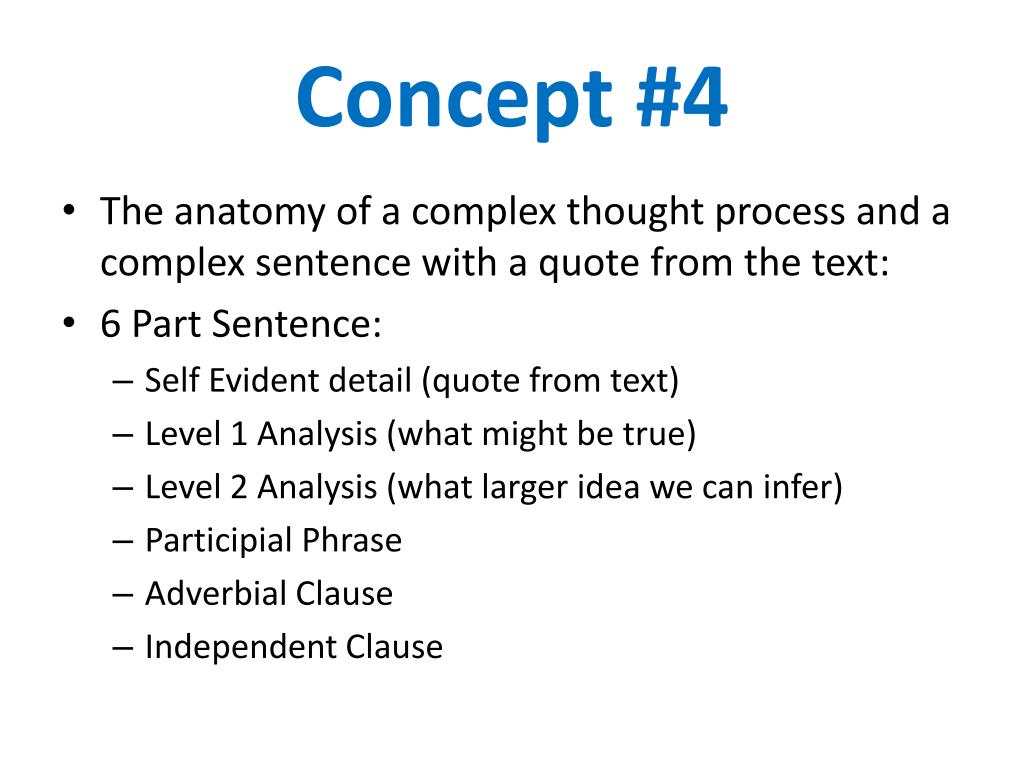 Concept #4

• The anatomy of a complex thought process and a complex sentence with a quote from the text:
• 6 Part Sentence:
– Self Evident detail (quote from text)
– Level 1 Analysis (what might be true)
– Level 2 Analysis (what larger idea we can infer)
– Participial Phrase
– Adverbial Clause
– Independent Clause